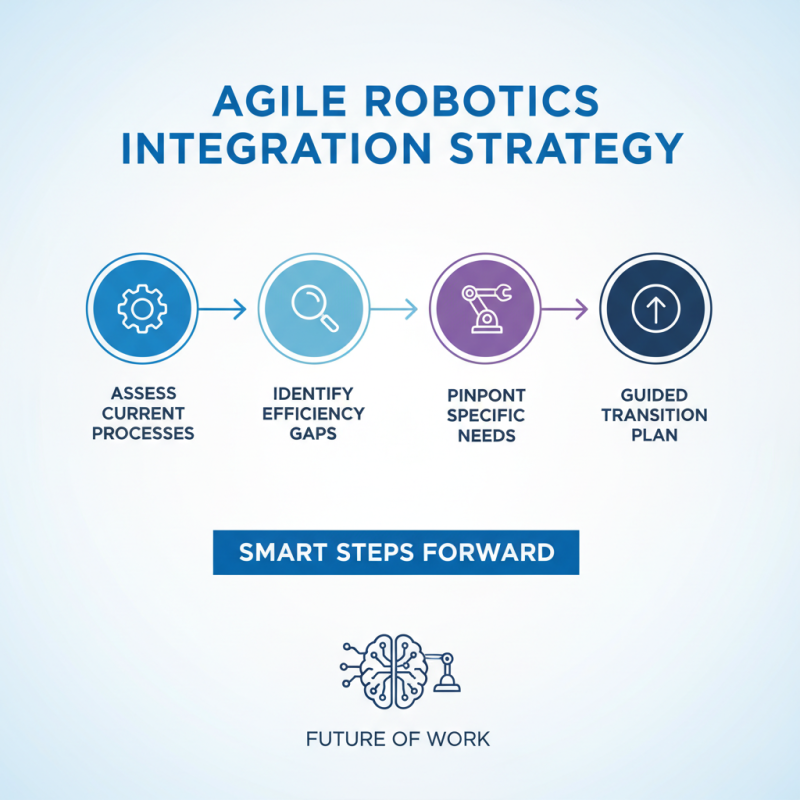 AGILE ROBOTICS INTEGRATION STRATEGY

ASSESS CURRENT PROCESSES

IDENTIFY EFFICIENCY GAPS

PINPONT SPECIFIC NEEDS

GUIDED TRANSITION PLAN

SMART STEPS FORWARD

FUTURE OF WORK